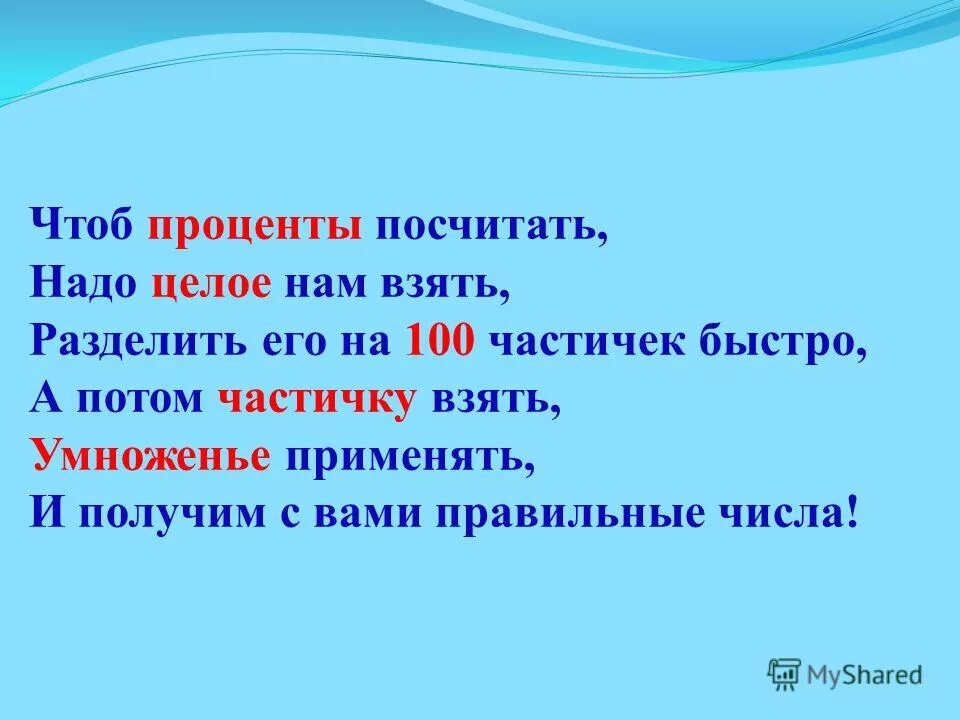 Чтоб проценты посчитать,
Надо целое нам взять,
Разделить его на 100 частичек быстро,
А потом частичку взять,
Умноженье применять,
И получим с вами правильные числа!

MyShared